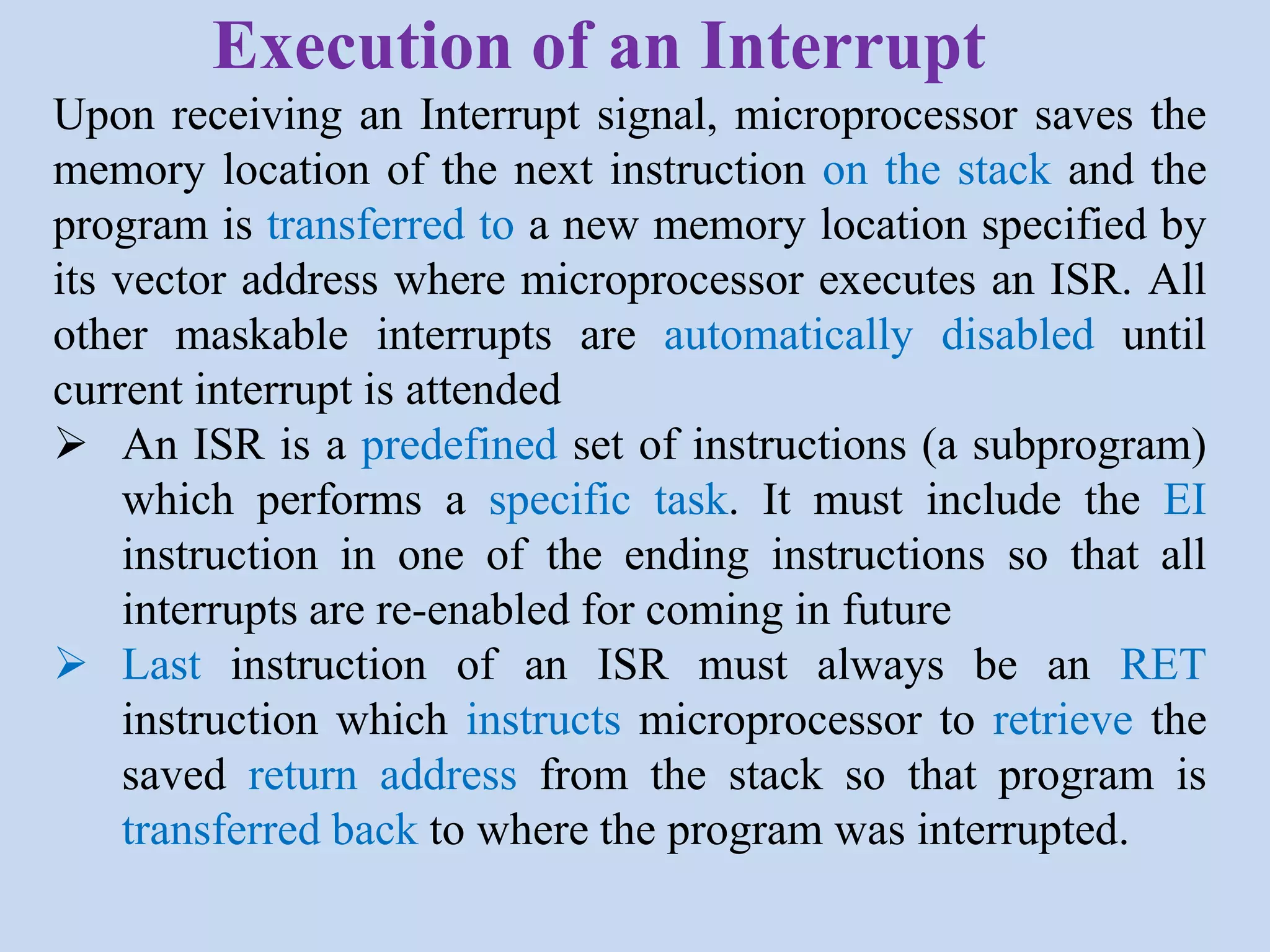 Execution of an Interrupt

Upon receiving an Interrupt signal, microprocessor saves the memory location of the next instruction on the stack and the program is transferred to a new memory location specified by its vector address where microprocessor executes an ISR. All other maskable interrupts are automatically disabled until current interrupt is attended

➢ An ISR is a predefined set of instructions (a subprogram) which performs a specific task. It must include the EI instruction in one of the ending instructions so that all interrupts are re-enabled for coming in future

➢ Last instruction of an ISR must always be an RET instruction which instructs microprocessor to retrieve the saved return address from the stack so that program is transferred back to where the program was interrupted.